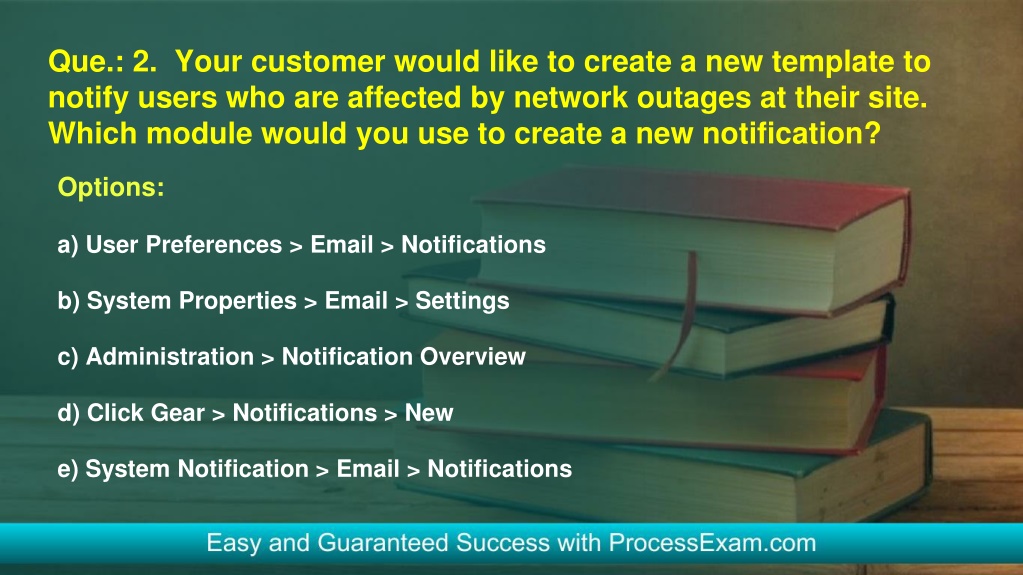 Que.: 2. Your customer would like to create a new template to notify users who are affected by network outages at their site. Which module would you use to create a new notification?

Options:

a) User Preferences > Email > Notifications

b) System Properties > Email > Settings

c) Administration > Notification Overview

d) Click Gear > Notifications > New

e) System Notification > Email > Notifications

Easy and Guaranteed Success with ProcessExam.com